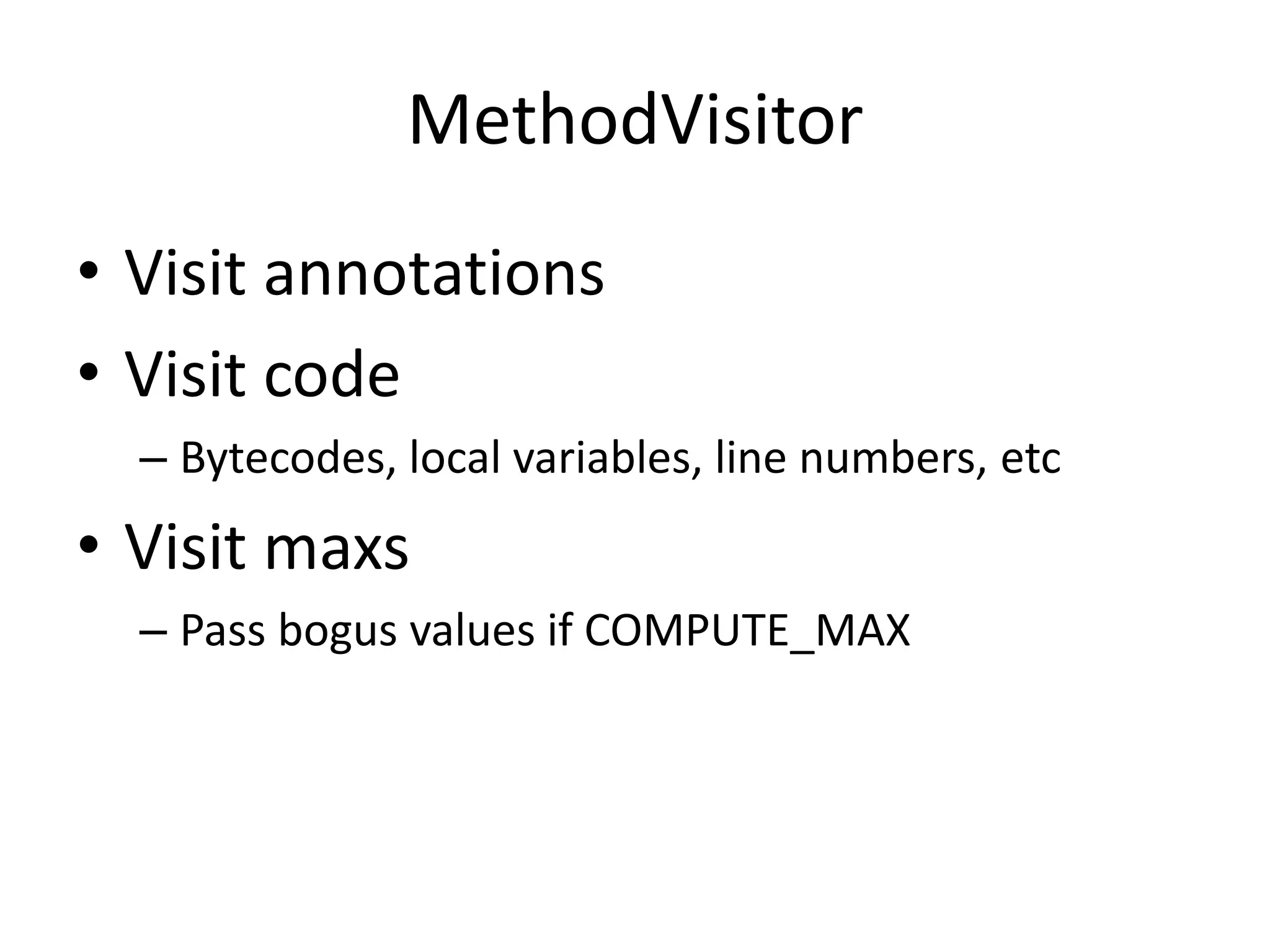 MethodVisitor

• Visit annotations
• Visit code
– Bytecodes, local variables, line numbers, etc
• Visit maxs
– Pass bogus values if COMPUTE_MAX